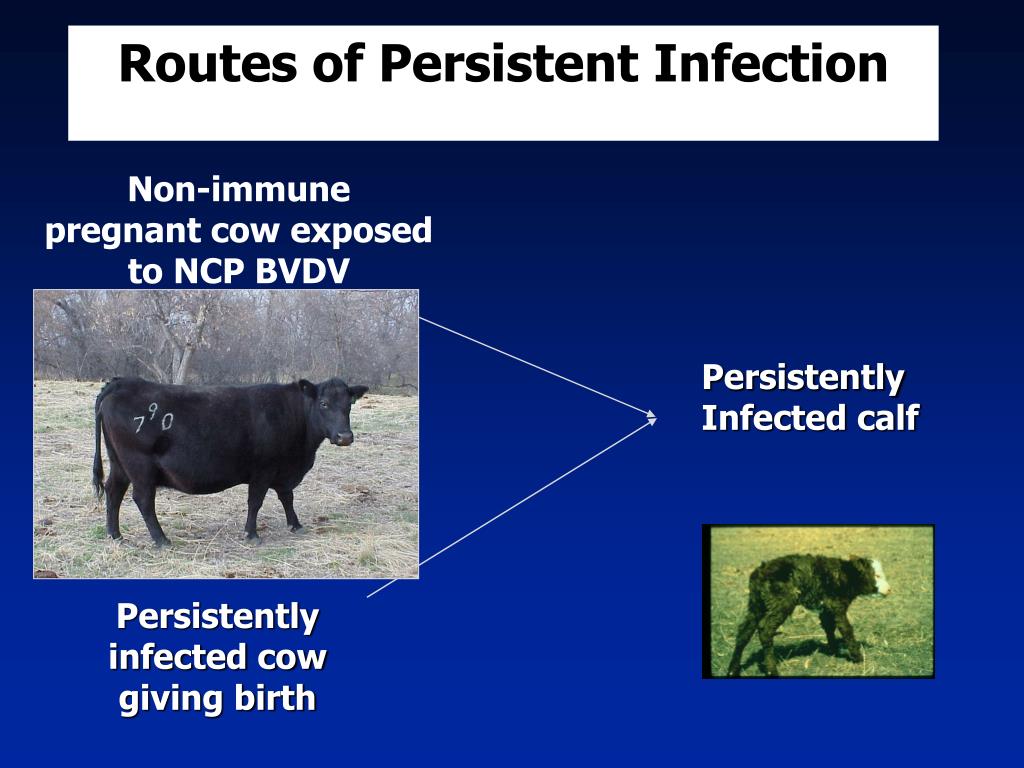 Routes of Persistent Infection

Non-immune pregnant cow exposed to NCP BVDV

790

Persistently Infected calf

Persistently infected cow giving birth